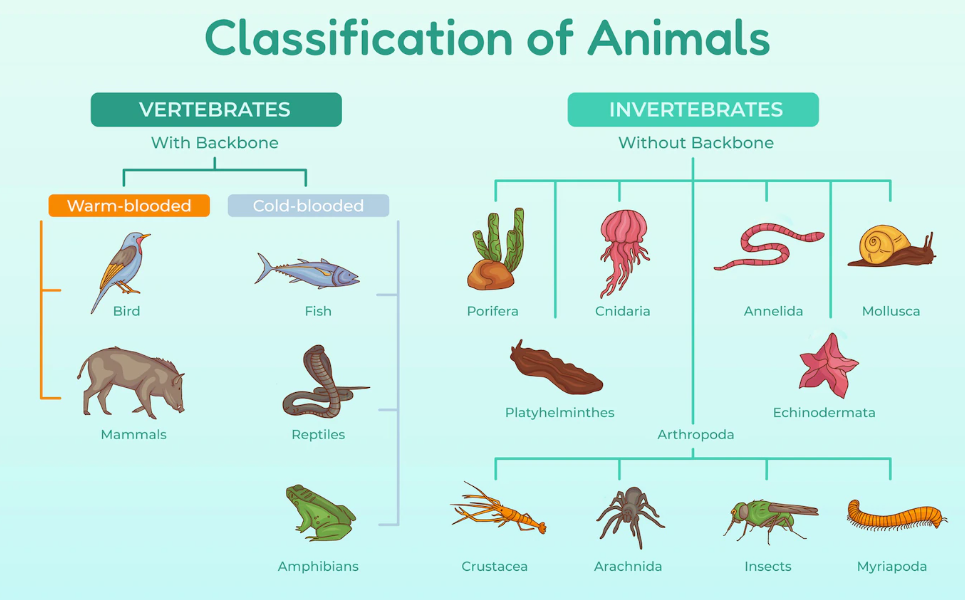 Classification of Animals

VERTEBRATES
With Backbone

Warm-blooded

Bird

Mammals

Cold-blooded

Fish

Reptiles

Amphibians

INVERTEBRATES
Without Backbone

Porifera

Cnidaria

Annelida

Mollusca

Platyhelminthes

Echinodermata

Arthropoda

Crustacea

Arachnida

Insects

Myriapoda